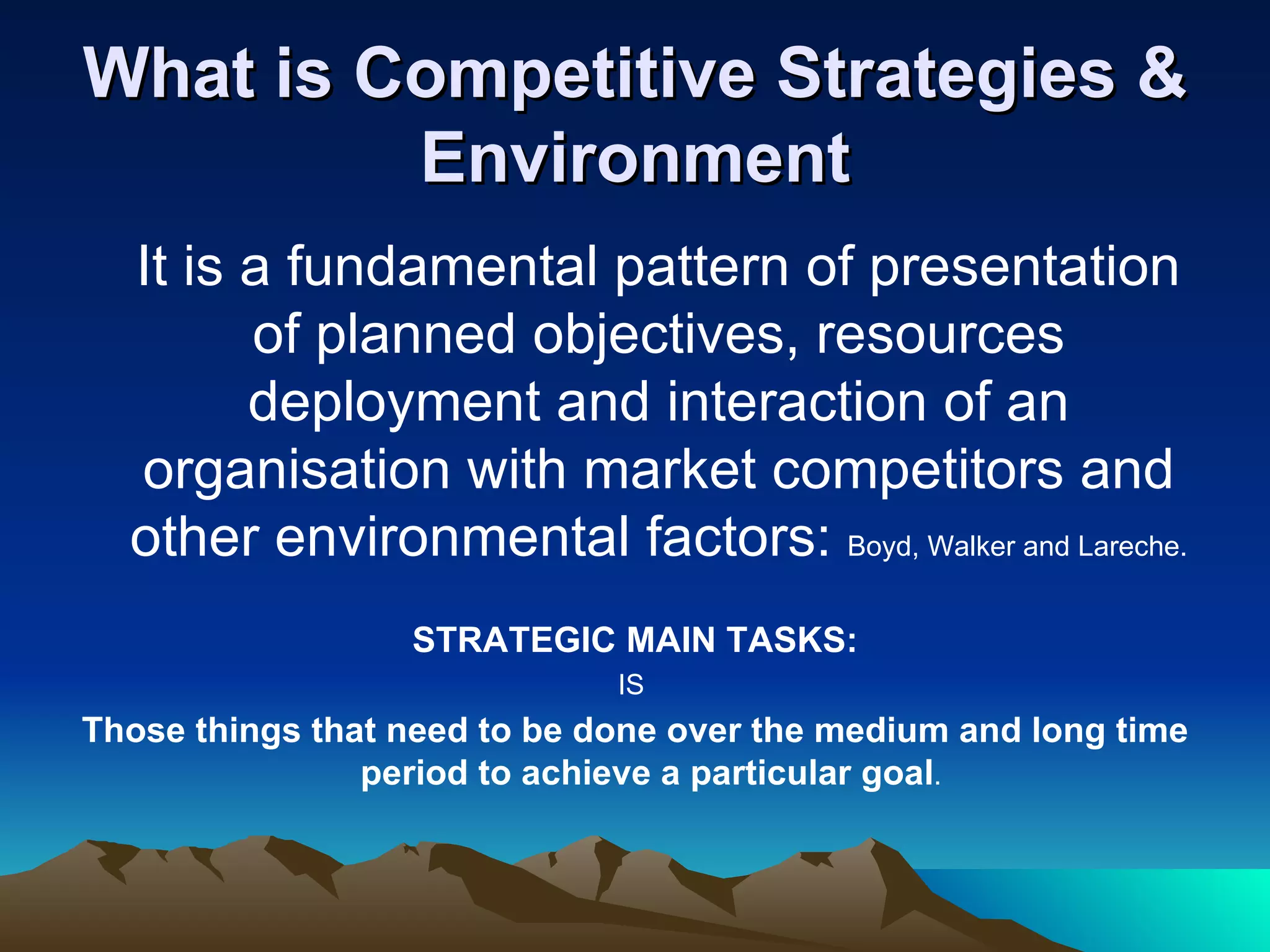 What is Competitive Strategies & Environment

It is a fundamental pattern of presentation of planned objectives, resources deployment and interaction of an organisation with market competitors and other environmental factors: Boyd, Walker and Lareche.

STRATEGIC MAIN TASKS:

IS

Those things that need to be done over the medium and long time period to achieve a particular goal.